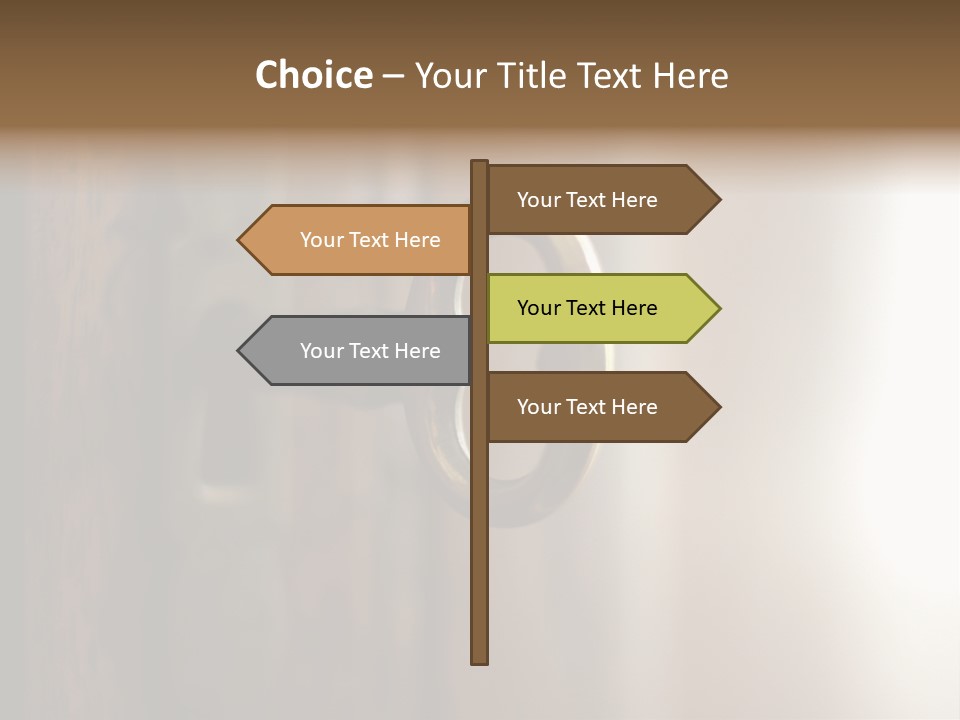 Choice – Your Title Text Here

Your Text Here

Your Text Here

Your Text Here

Your Text Here

Your Text Here